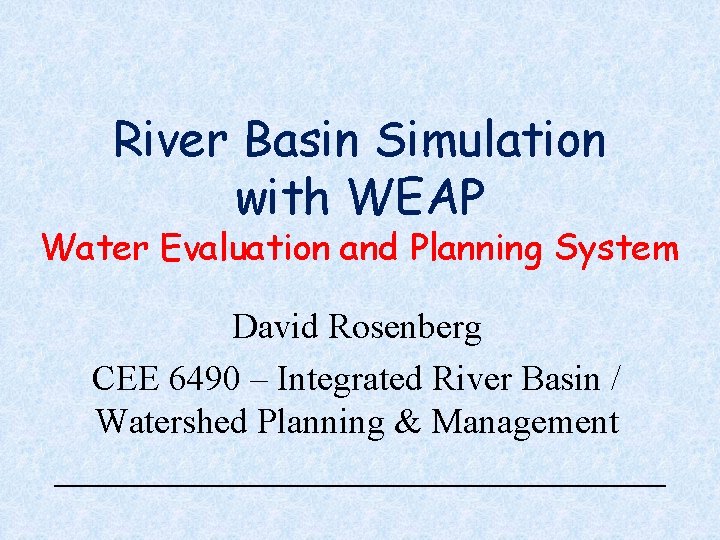 River Basin Simulation with WEAP
Water Evaluation and Planning System

David Rosenberg

CEE 6490 – Integrated River Basin / Watershed Planning & Management